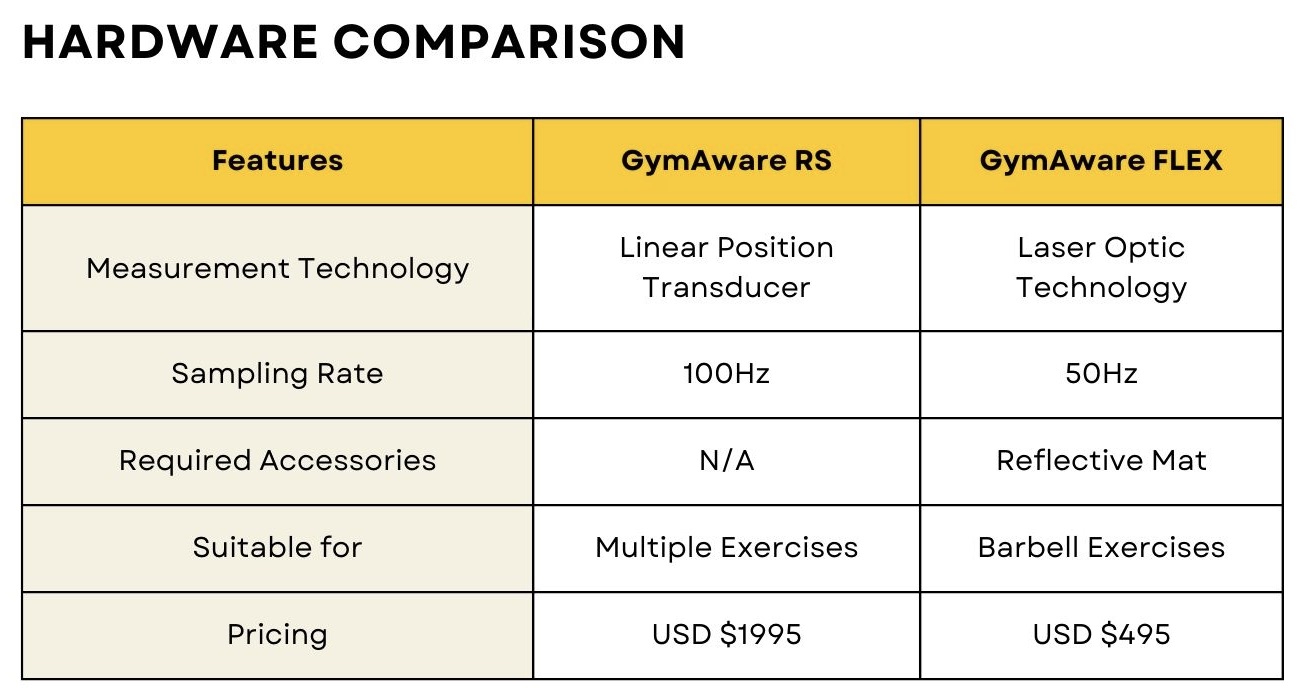 HARDWARE COMPARISON

| Features | GymAware RS | GymAware FLEX |
|---|---|---|
| Measurement Technology | Linear Position Transducer | Laser Optic Technology |
| Sampling Rate | 100Hz | 50Hz |
| Required Accessories | N/A | Reflective Mat |
| Suitable for | Multiple Exercises | Barbell Exercises |
| Pricing | USD \$1995 | USD \$495 |